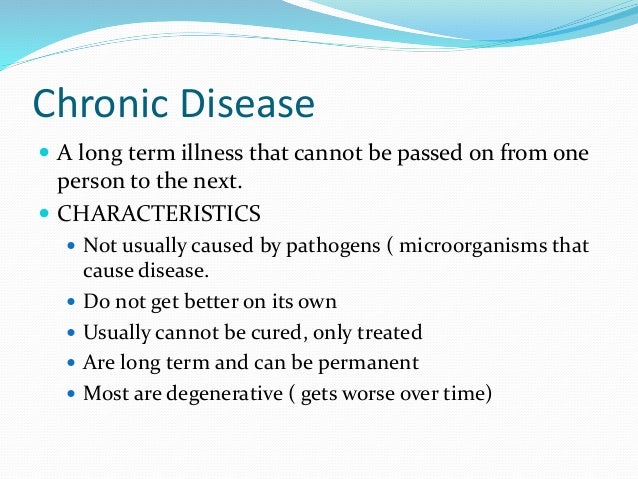 Chronic Disease

- A long term illness that cannot be passed on from one person to the next.
- CHARACTERISTICS
  - Not usually caused by pathogens ( microorganisms that cause disease.
  - Do not get better on its own
  - Usually cannot be cured, only treated
  - Are long term and can be permanent
  - Most are degenerative ( gets worse over time)